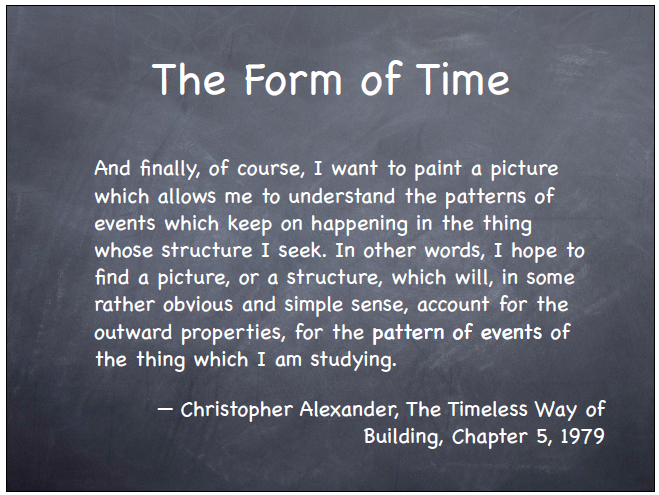 The Form of Time

And finally, of course, I want to paint a picture which allows me to understand the patterns of events which keep on happening in the thing whose structure I seek. In other words, I hope to find a picture, or a structure, which will, in some rather obvious and simple sense, account for the outward properties, for the pattern of events of the thing which I am studying.

— Christopher Alexander, The Timeless Way of Building, Chapter 5, 1979